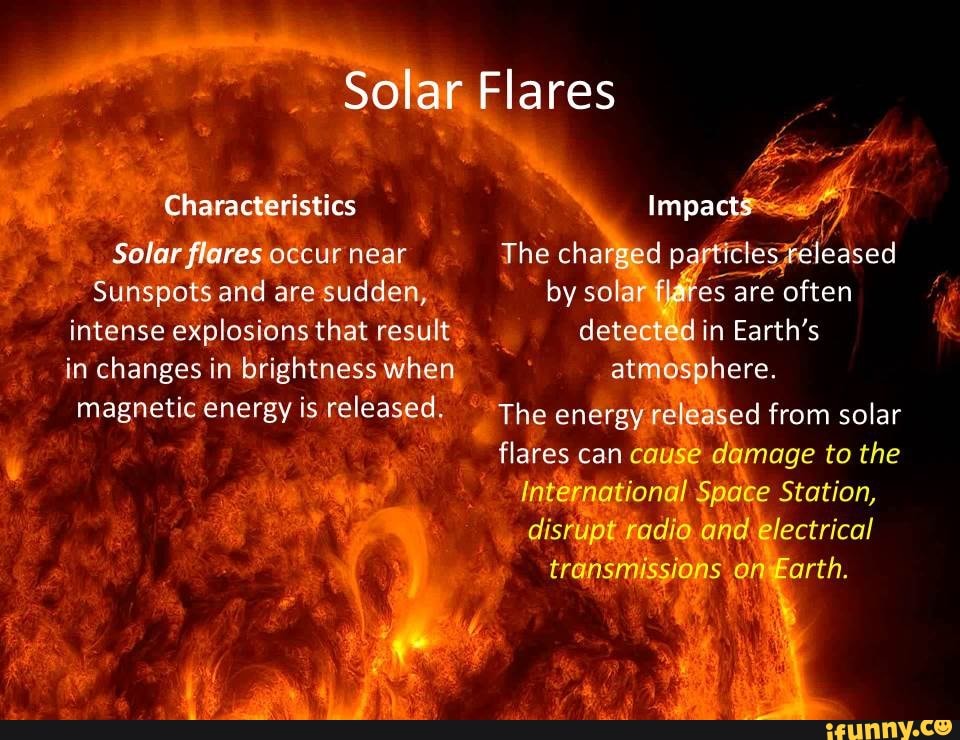 Solar Flares

Characteristics

Solar flares occur near Sunspots and are sudden, intense explosions that result in changes in brightness when magnetic energy is released.

Impacts

The charged particles released by solar flares are often detected in Earth's atmosphere.

The energy released from solar flares can cause damage to the International Space Station, disrupt radio and electrical transmissions on Earth.

ifunny.co